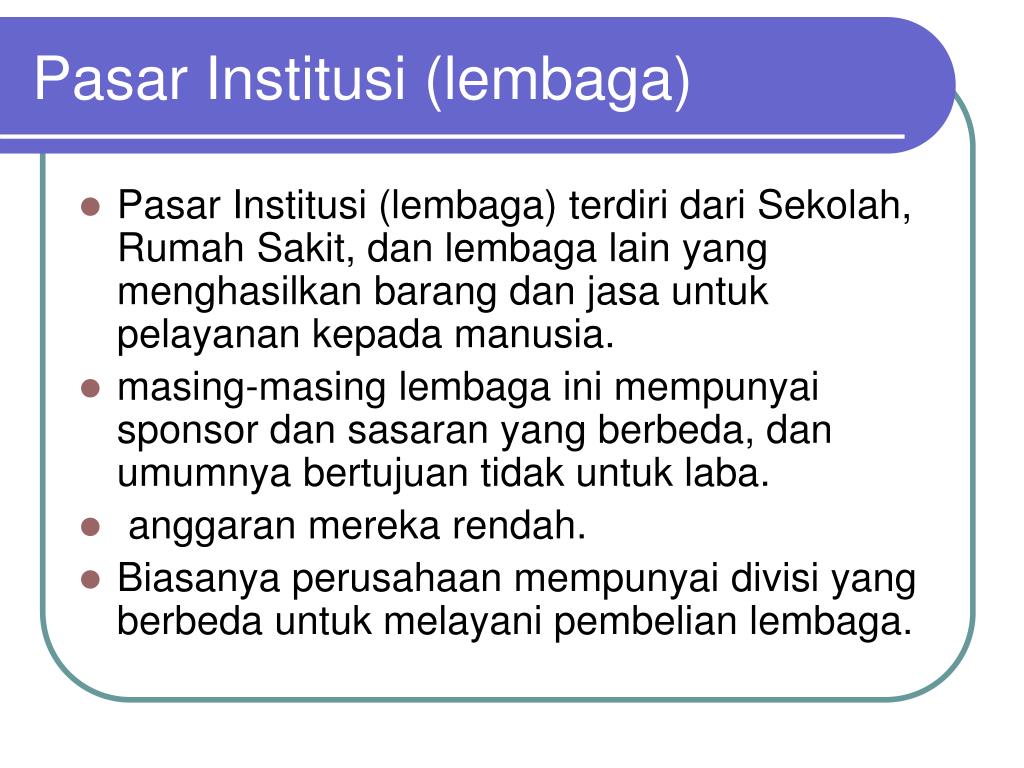 Pasar Institusi (lembaga)

- Pasar Institusi (lembaga) terdiri dari Sekolah, Rumah Sakit, dan lembaga lain yang menghasilkan barang dan jasa untuk pelayanan kepada manusia.
- masing-masing lembaga ini mempunyai sponsor dan sasaran yang berbeda, dan umumnya bertujuan tidak untuk laba.
- anggaran mereka rendah.
- Biasanya perusahaan mempunyai divisi yang berbeda untuk melayani pembelian lembaga.